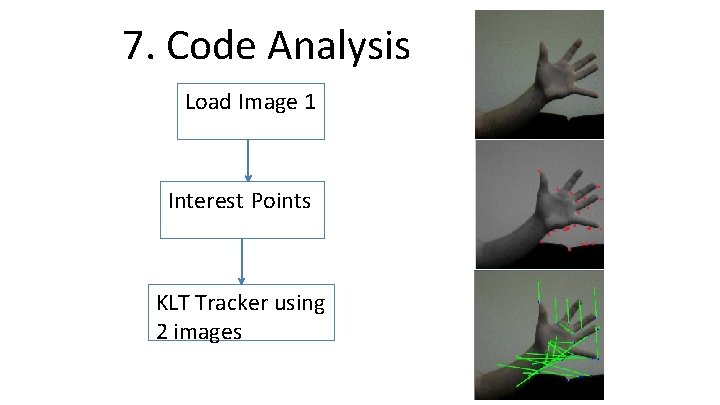 7. Code Analysis

Load Image 1

Interest Points

KLT Tracker using 2 images